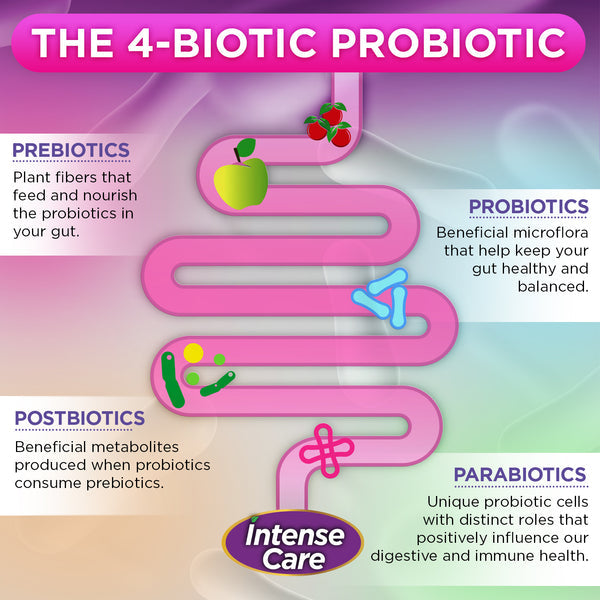 THE 4-BIOTIC PROBIOTIC

PREBIOTICS

Plant fibers that feed and nourish the probiotics in your gut.

PROBIOTICS

Beneficial microflora that help keep your gut healthy and balanced.

POSTBIOTICS

Beneficial metabolites produced when probiotics consume prebiotics.

PARABIOTICS

Unique probiotic cells with distinct roles that positively influence our digestive and immune health.

Intense Care